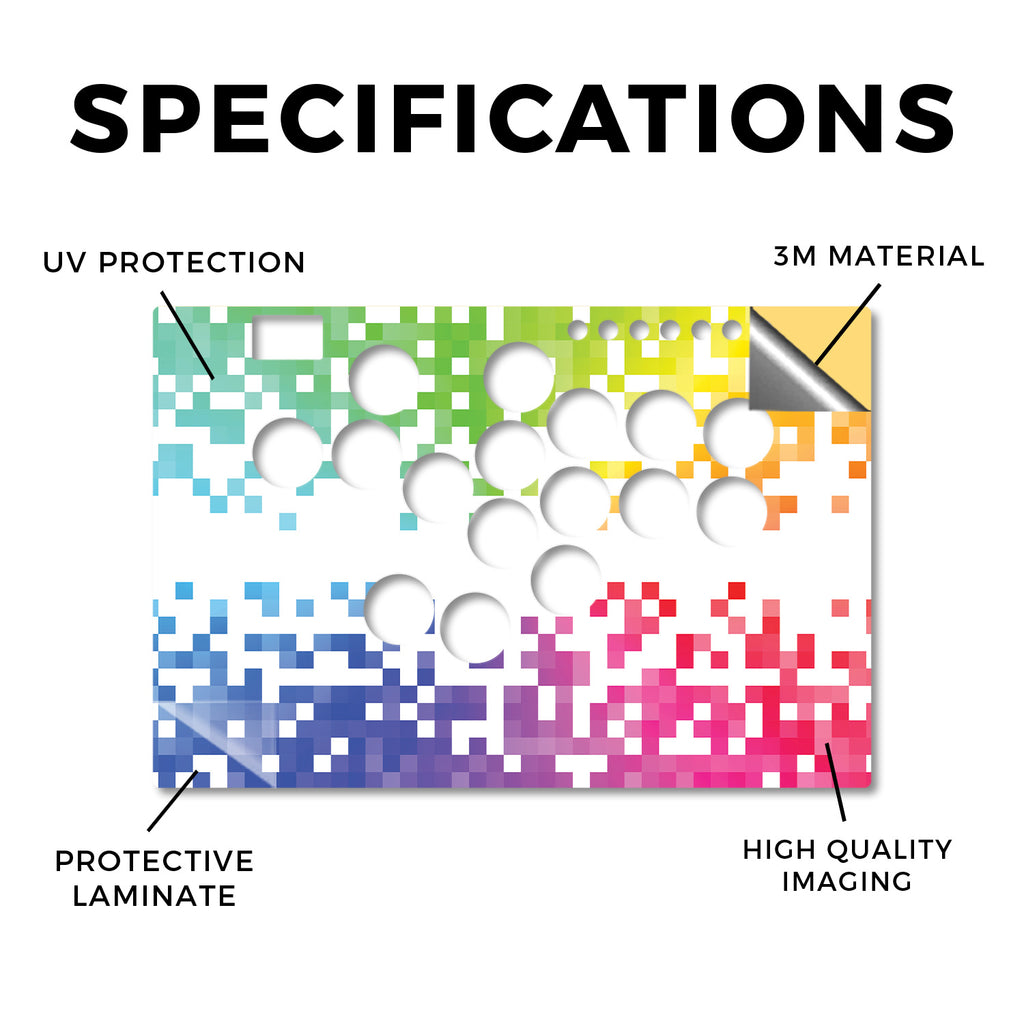 SPECIFICATIONS

UV PROTECTION

3M MATERIAL

PROTECTIVE LAMINATE

HIGH QUALITY IMAGING